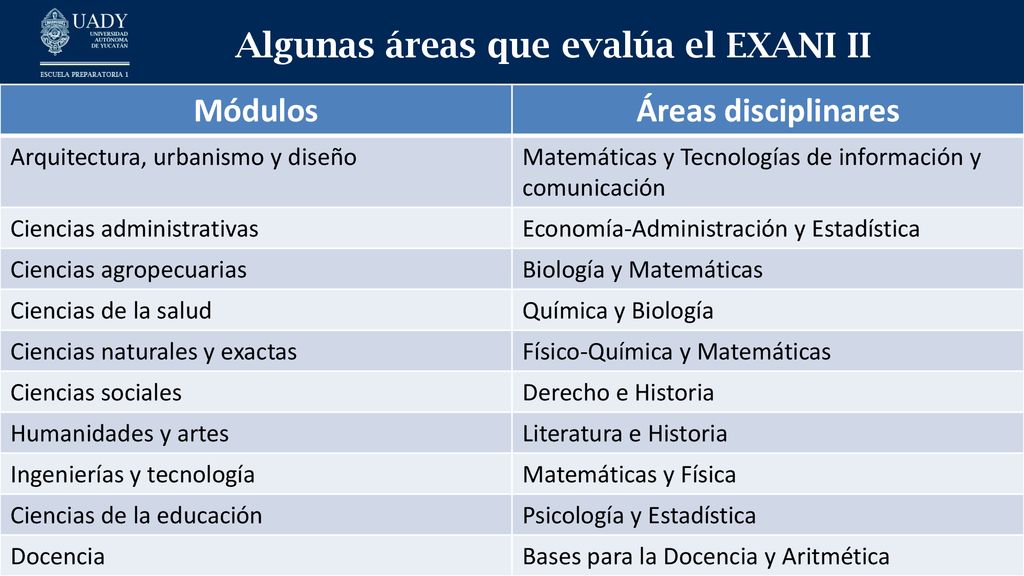 UADY
UNIVERSIDAD AUTÓNOMA DE YUCATÁN
ESCUELA PREPARATORIA 1

Algunas áreas que evalúa el EXANI II

| Módulos | Áreas disciplinares |
|---|---|
| Arquitectura, urbanismo y diseño | Matemáticas y Tecnologías de información y comunicación |
| Ciencias administrativas | Economía-Administración y Estadística |
| Ciencias agropecuarias | Biología y Matemáticas |
| Ciencias de la salud | Química y Biología |
| Ciencias naturales y exactas | Físico-Química y Matemáticas |
| Ciencias sociales | Derecho e Historia |
| Humanidades y artes | Literatura e Historia |
| Ingenierías y tecnología | Matemáticas y Física |
| Ciencias de la educación | Psicología y Estadística |
| Docencia | Bases para la Docencia y Aritmética |